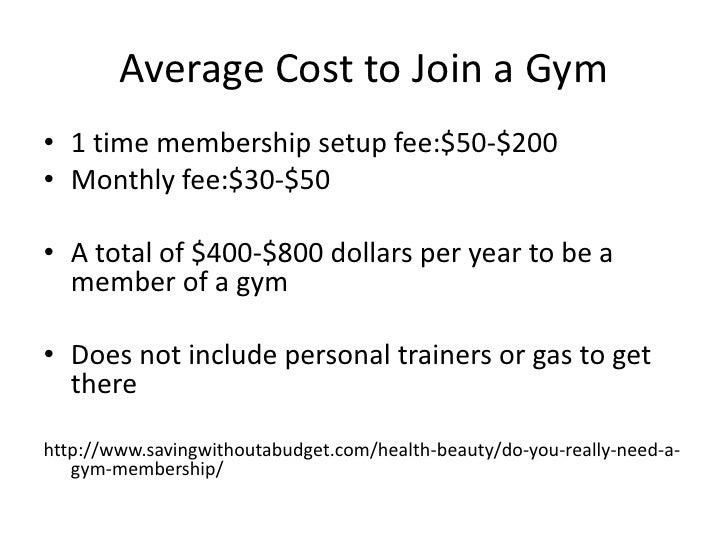 Average Cost to Join a Gym

• 1 time membership setup fee:\$50-\$200
• Monthly fee:\$30-\$50

• A total of \$400-\$800 dollars per year to be a member of a gym

• Does not include personal trainers or gas to get there

http://www.savingwithoutabudget.com/health-beauty/do-you-really-need-a-gym-membership/